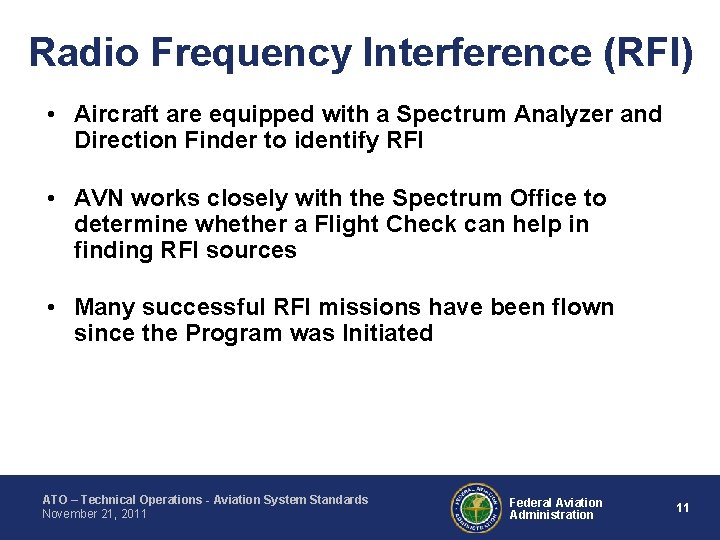 Radio Frequency Interference (RFI)

• Aircraft are equipped with a Spectrum Analyzer and Direction Finder to identify RFI

• AVN works closely with the Spectrum Office to determine whether a Flight Check can help in finding RFI sources

• Many successful RFI missions have been flown since the Program was Initiated

ATO – Technical Operations - Aviation System Standards
November 21, 2011

FEDERAL AVIATION ADMINISTRATION

Federal Aviation Administration

11